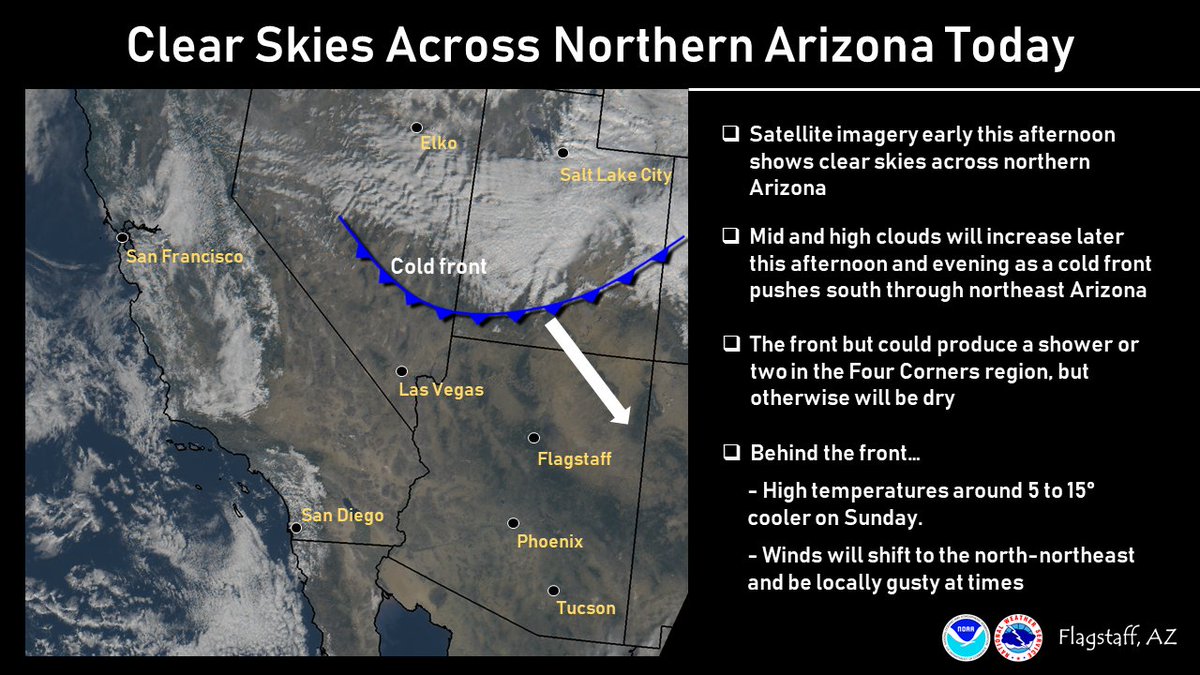 Clear Skies Across Northern Arizona Today

Elko
Salt Lake City
San Francisco
Cold front
Las Vegas
Flagstaff
San Diego
Phoenix
Tucson

❑ Satellite imagery early this afternoon shows clear skies across northern Arizona

❑ Mid and high clouds will increase later this afternoon and evening as a cold front pushes south through northeast Arizona

❑ The front but could produce a shower or two in the Four Corners region, but otherwise will be dry

❑ Behind the front…

- High temperatures around 5 to 15° cooler on Sunday.

- Winds will shift to the north-northeast and be locally gusty at times

NOAA
NATIONAL WEATHER SERVICE
Flagstaff, AZ